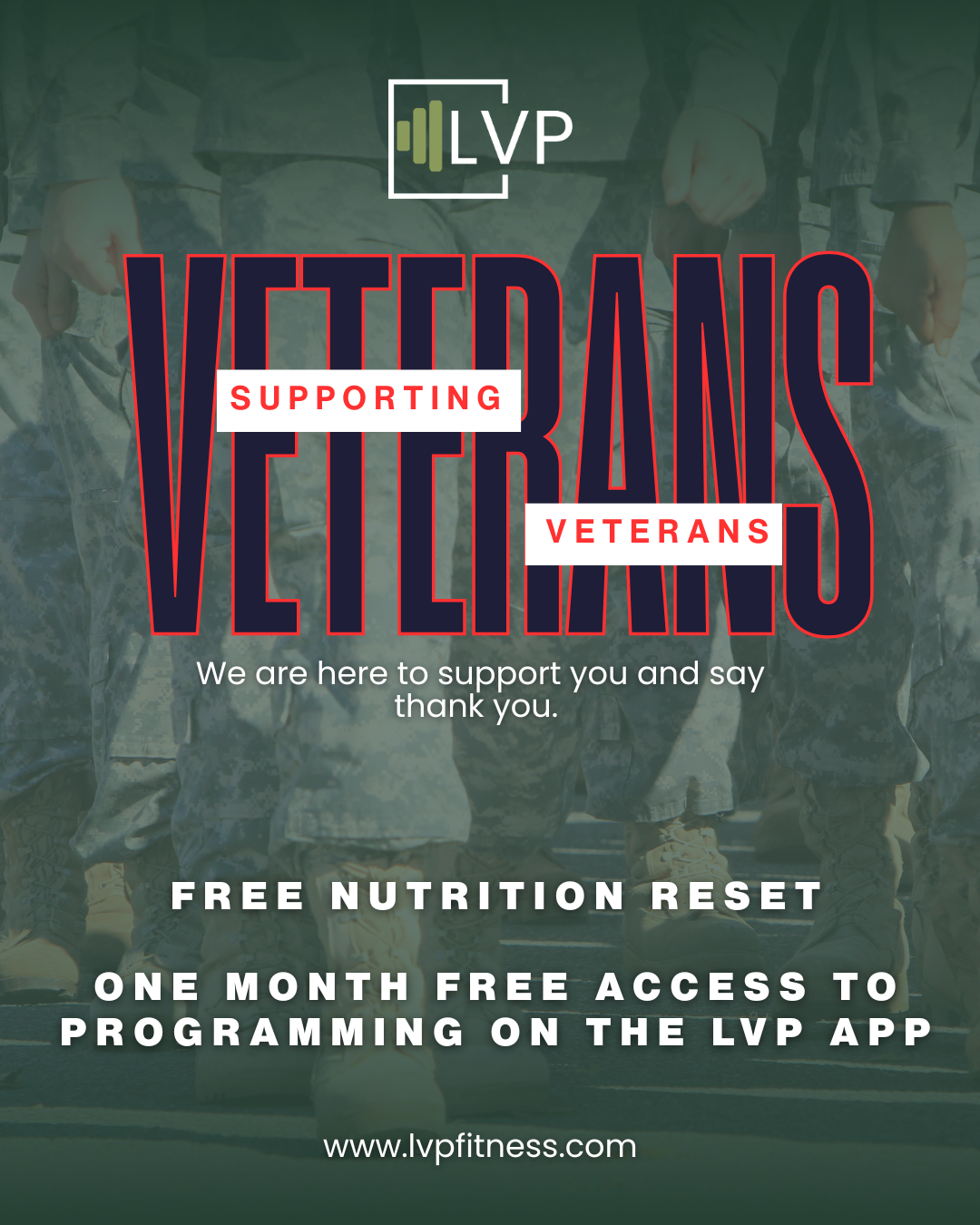 LVP

VETERANS

SUPPORTING

VETERANS

We are here to support you and say thank you.

FREE NUTRITION RESET

ONE MONTH FREE ACCESS TO PROGRAMMING ON THE LVP APP

www.lvpfitness.com